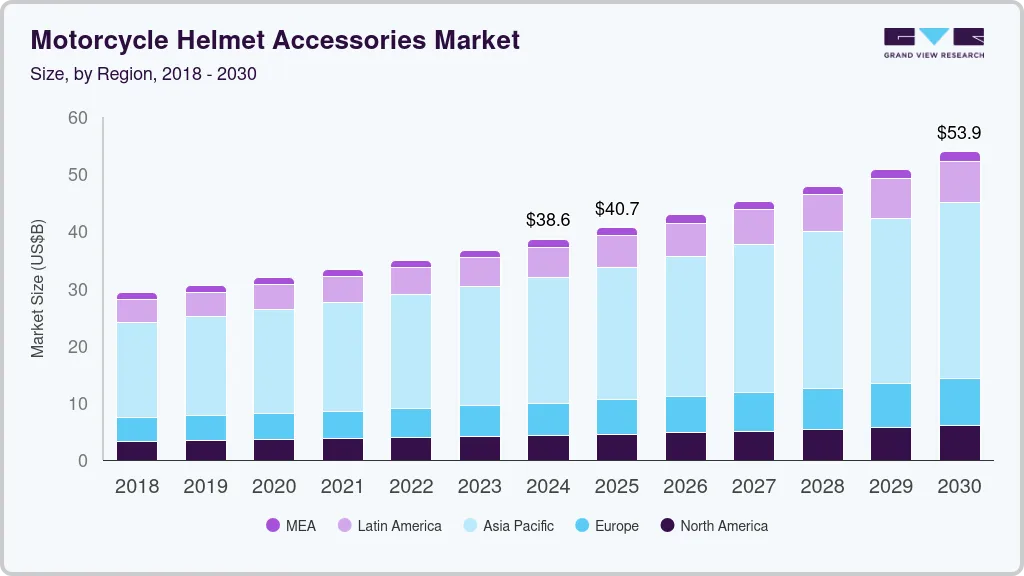 Motorcycle Helmet Accessories Market
Size, by Region, 2018 - 2030

GRAND VIEW RESEARCH

Market Size (US$B)

60
50
40
30
20
10
0

$38.6
$40.7
$53.9

2018 2019 2020 2021 2022 2023 2024 2025 2026 2027 2028 2029 2030

MEA
Latin America
Asia Pacific
Europe
North America